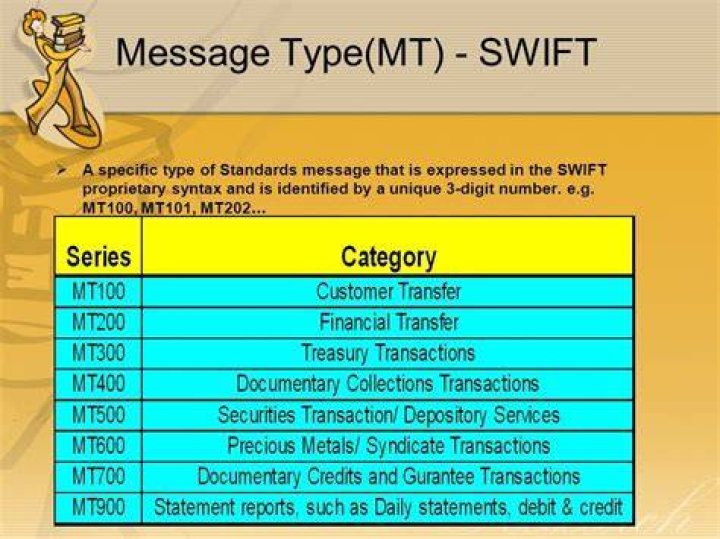 Message Type(MT) - SWIFT

➢ A specific type of Standards message that is expressed in the SWIFT proprietary syntax and is identified by a unique 3-digit number. e.g. MT100, MT101, MT202...

| Series | Category |
|---|---|
| MT100 | Customer Transfer |
| MT200 | Financial Transfer |
| MT300 | Treasury Transactions |
| MT400 | Documentary Collections Transactions |
| MT500 | Securities Transaction/ Depository Services |
| MT600 | Precious Metals/ Syndicate Transactions |
| MT700 | Documentary Credits and Gurantee Transactions |
| MT900 | Statement reports, such as Daily statements, debit & credit |